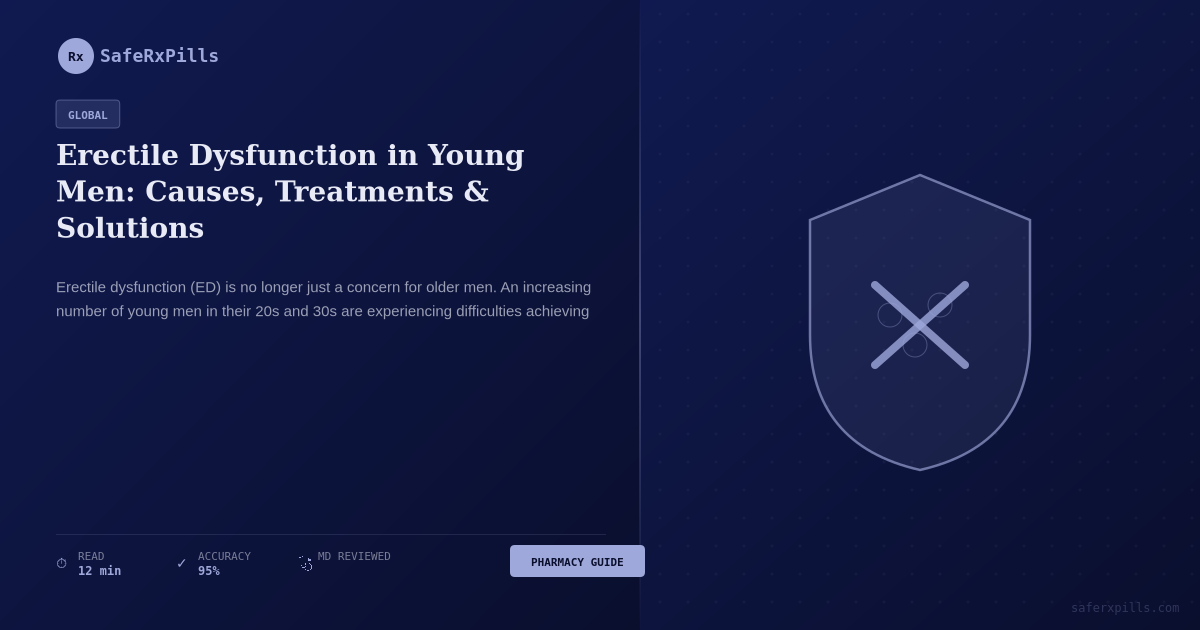 Rx SafeRxPills

GLOBAL

Erectile Dysfunction in Young Men: Causes, Treatments & Solutions

Erectile dysfunction (ED) is no longer just a concern for older men. An increasing number of young men in their 20s and 30s are experiencing difficulties achieving

READ
12 min

ACCURACY
95%

MD REVIEWED

PHARMACY GUIDE

saferxpills.com